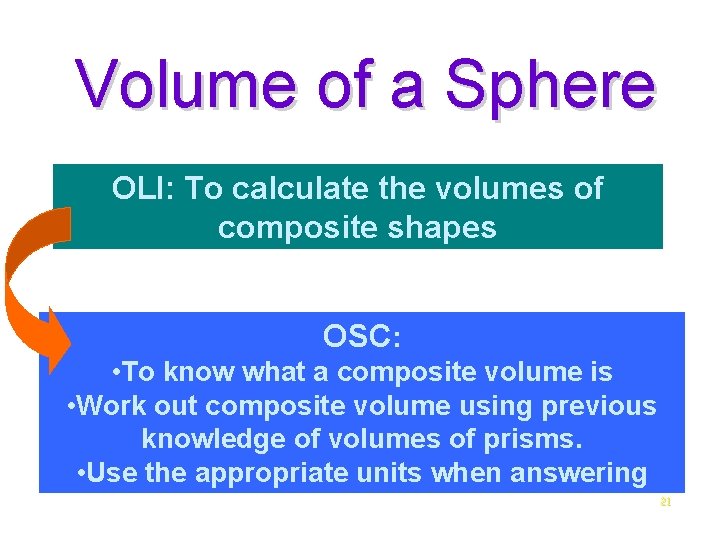 Volume of a Sphere

OLI: To calculate the volumes of composite shapes

OSC:
•To know what a composite volume is
•Work out composite volume using previous knowledge of volumes of prisms.
•Use the appropriate units when answering

21